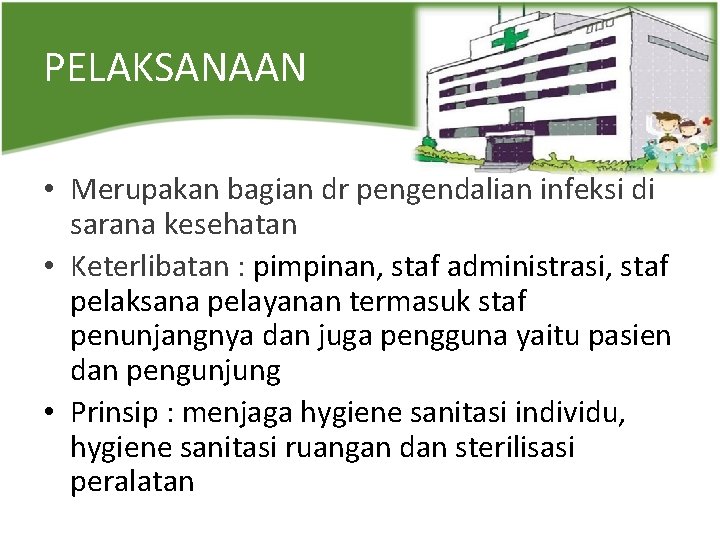 PELAKSANAAN

• Merupakan bagian dr pengendalian infeksi di sarana kesehatan
• Keterlibatan : pimpinan, staf administrasi, staf pelaksana pelayanan termasuk staf penunjangnya dan juga pengguna yaitu pasien dan pengunjung
• Prinsip : menjaga hygiene sanitasi individu, hygiene sanitasi ruangan dan sterilisasi peralatan